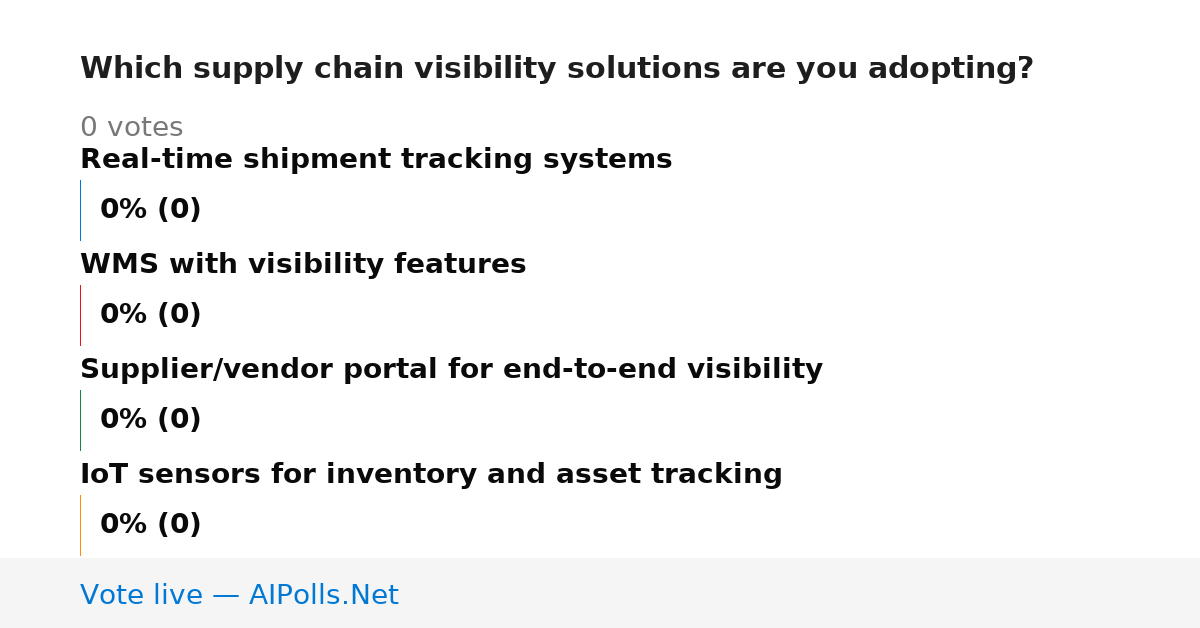 Which supply chain visibility solutions are you adopting?

0 votes

Real-time shipment tracking systems

0% (0)

WMS with visibility features

0% (0)

Supplier/vendor portal for end-to-end visibility

0% (0)

IoT sensors for inventory and asset tracking

0% (0)

Vote live — AIPolls.Net